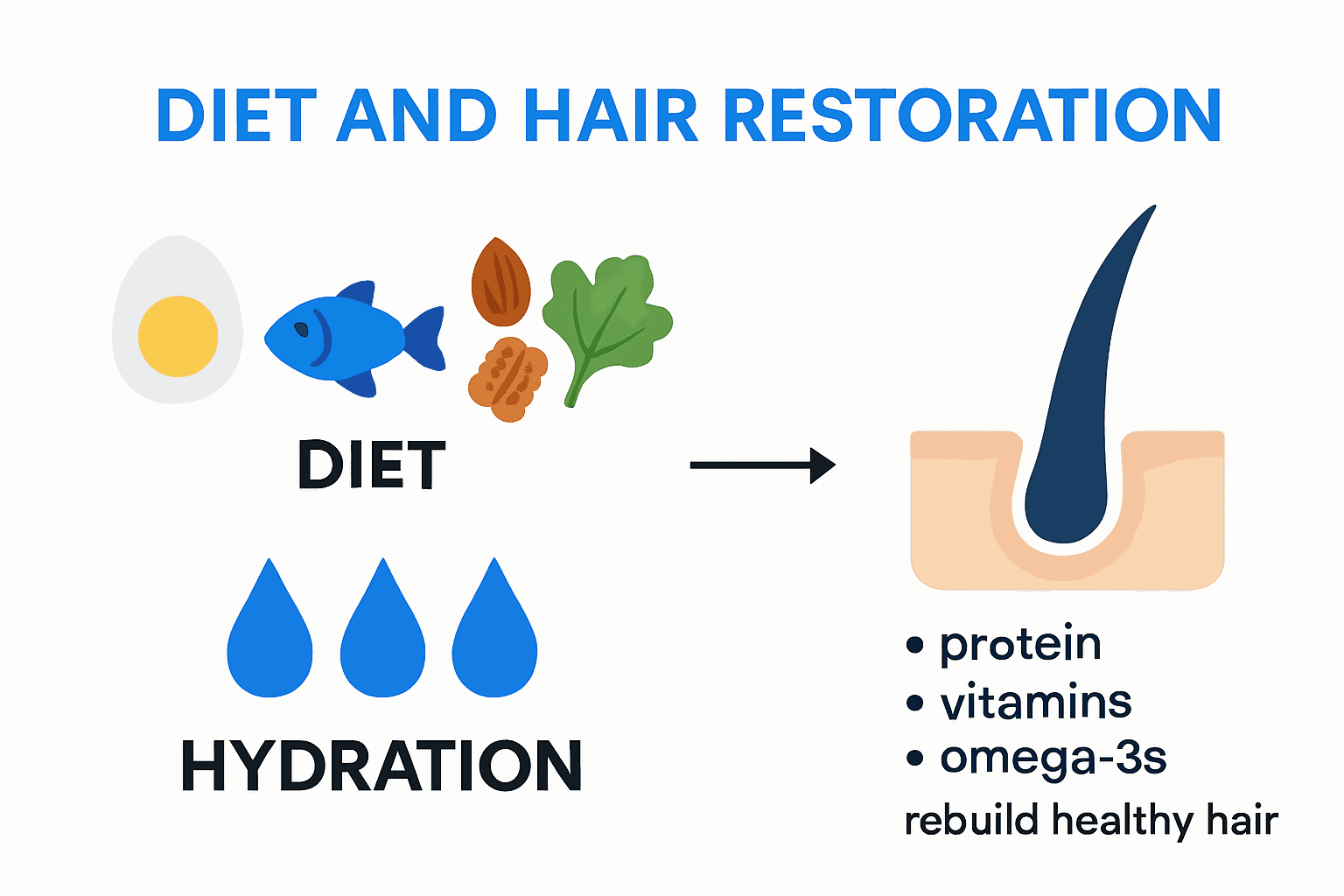 DIET AND HAIR RESTORATION

DIET

HYDRATION

• protein
• vitamins
• omega-3s
rebuild healthy hair